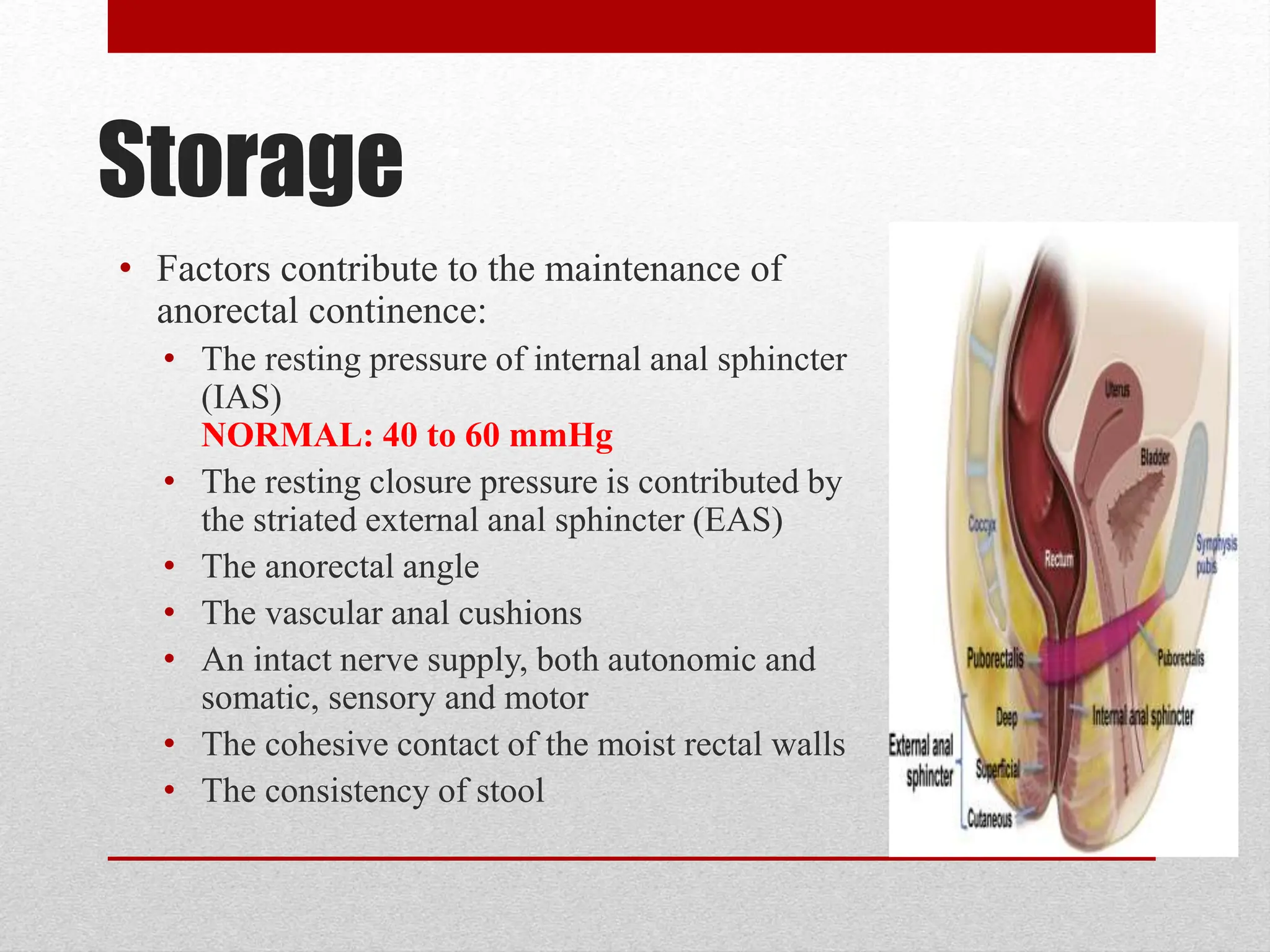 Storage

• Factors contribute to the maintenance of anorectal continence:
  • The resting pressure of internal anal sphincter (IAS)
    NORMAL: 40 to 60 mmHg
  • The resting closure pressure is contributed by the striated external anal sphincter (EAS)
  • The anorectal angle
  • The vascular anal cushions
  • An intact nerve supply, both autonomic and somatic, sensory and motor
  • The cohesive contact of the moist rectal walls
  • The consistency of stool

Uterus
Bladder
Coccyx
Rectum
Symphysis pubis
Puborectalis
Puborectalis
Deep
Internal anal sphincter
External anal sphincter
Superficial
Cutaneous